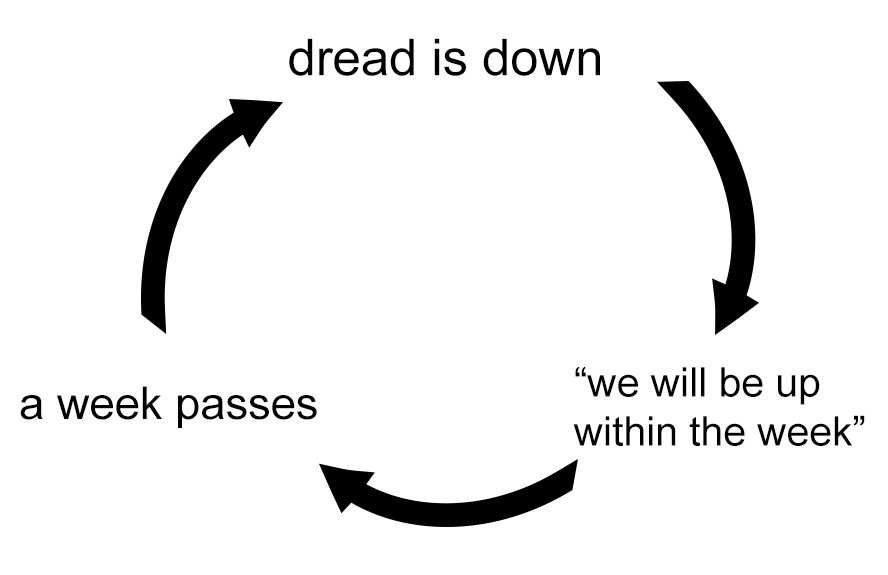 dread is down

“we will be up within the week”

a week passes